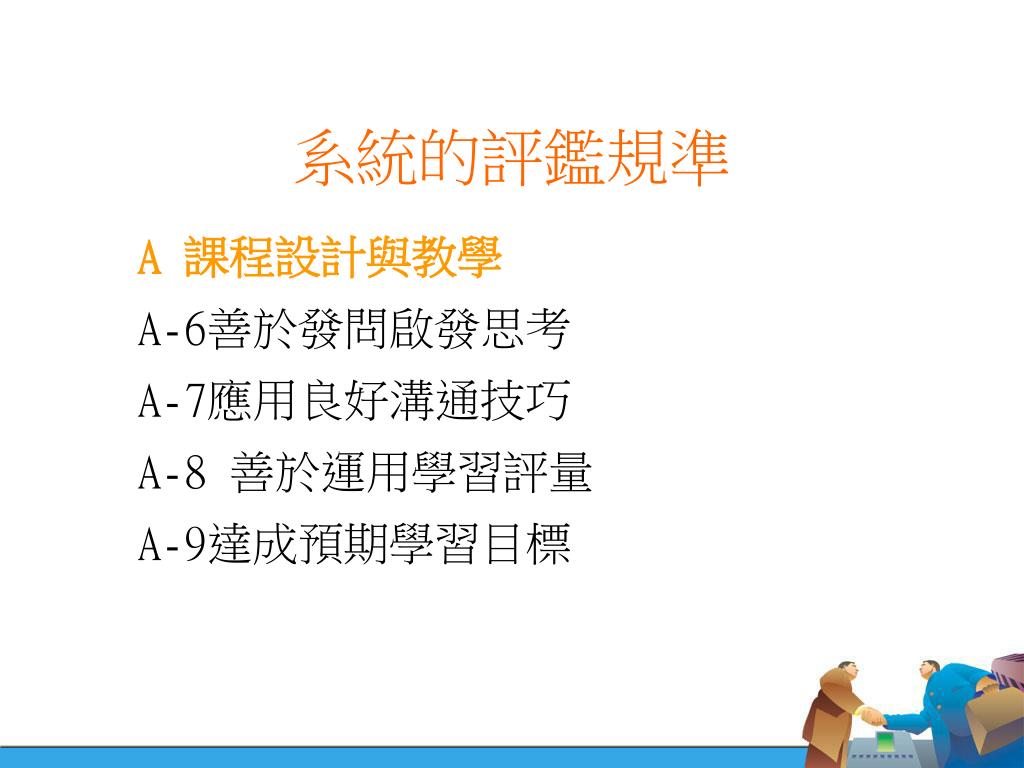 系統的評鑑規準

A 課程設計與教學

A-6善於發問啟發思考

A-7應用良好溝通技巧

A-8 善於運用學習評量

A-9達成預期學習目標